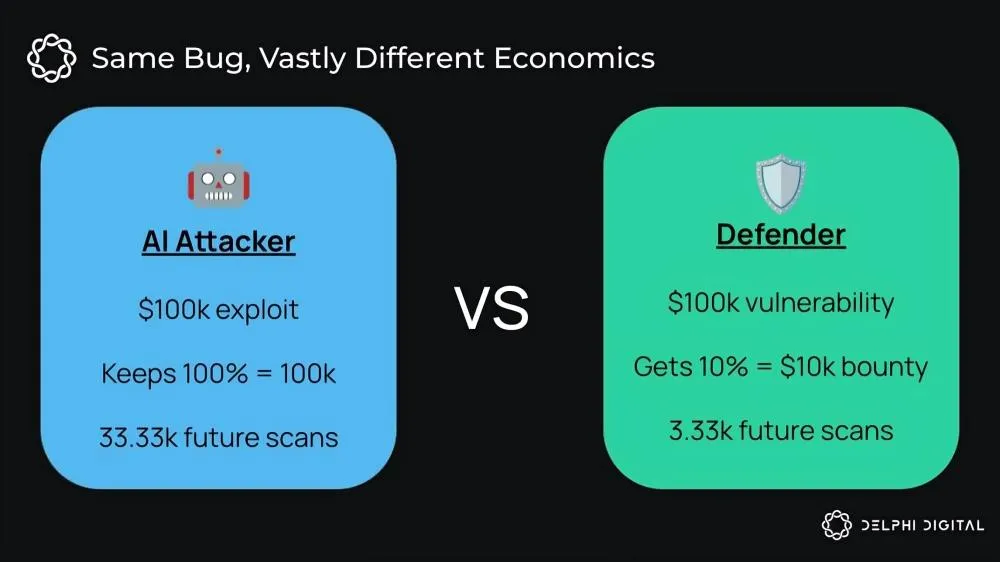 Same Bug, Vastly Different Economics

AI Attacker

\$100k exploit

Keeps 100% = 100k

33.33k future scans

VS

Defender

\$100k vulnerability

Gets 10% = \$10k bounty

3.33k future scans

DELPHI DIGITAL